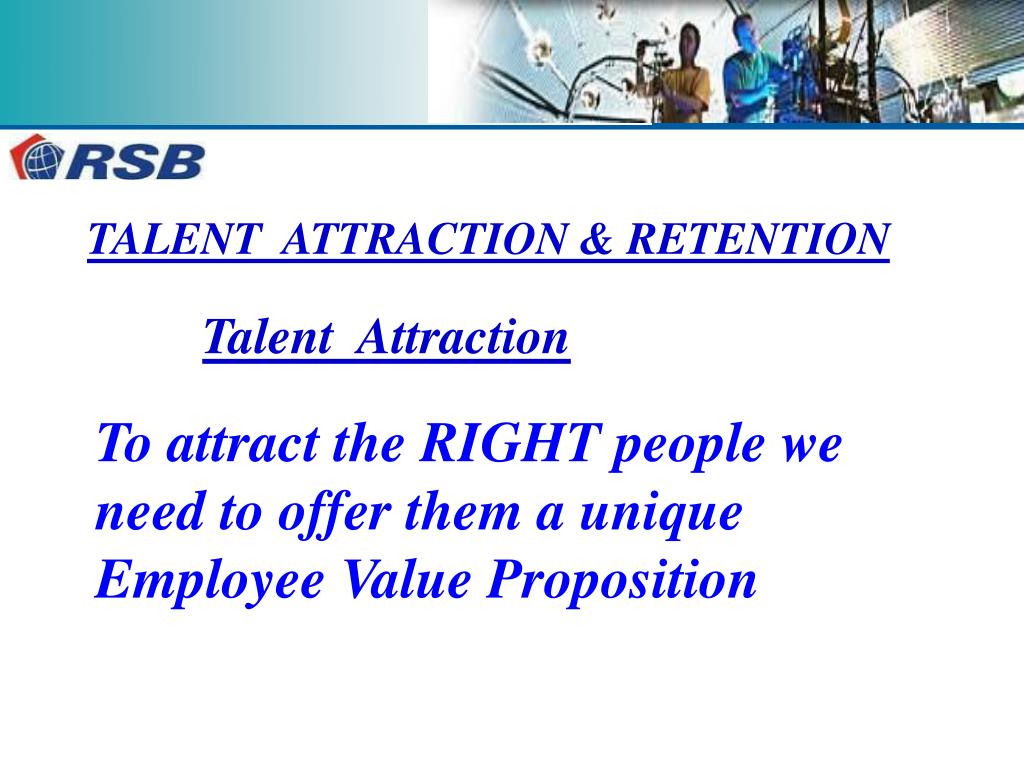 RSB

TALENT ATTRACTION & RETENTION

Talent Attraction

To attract the RIGHT people we need to offer them a unique Employee Value Proposition